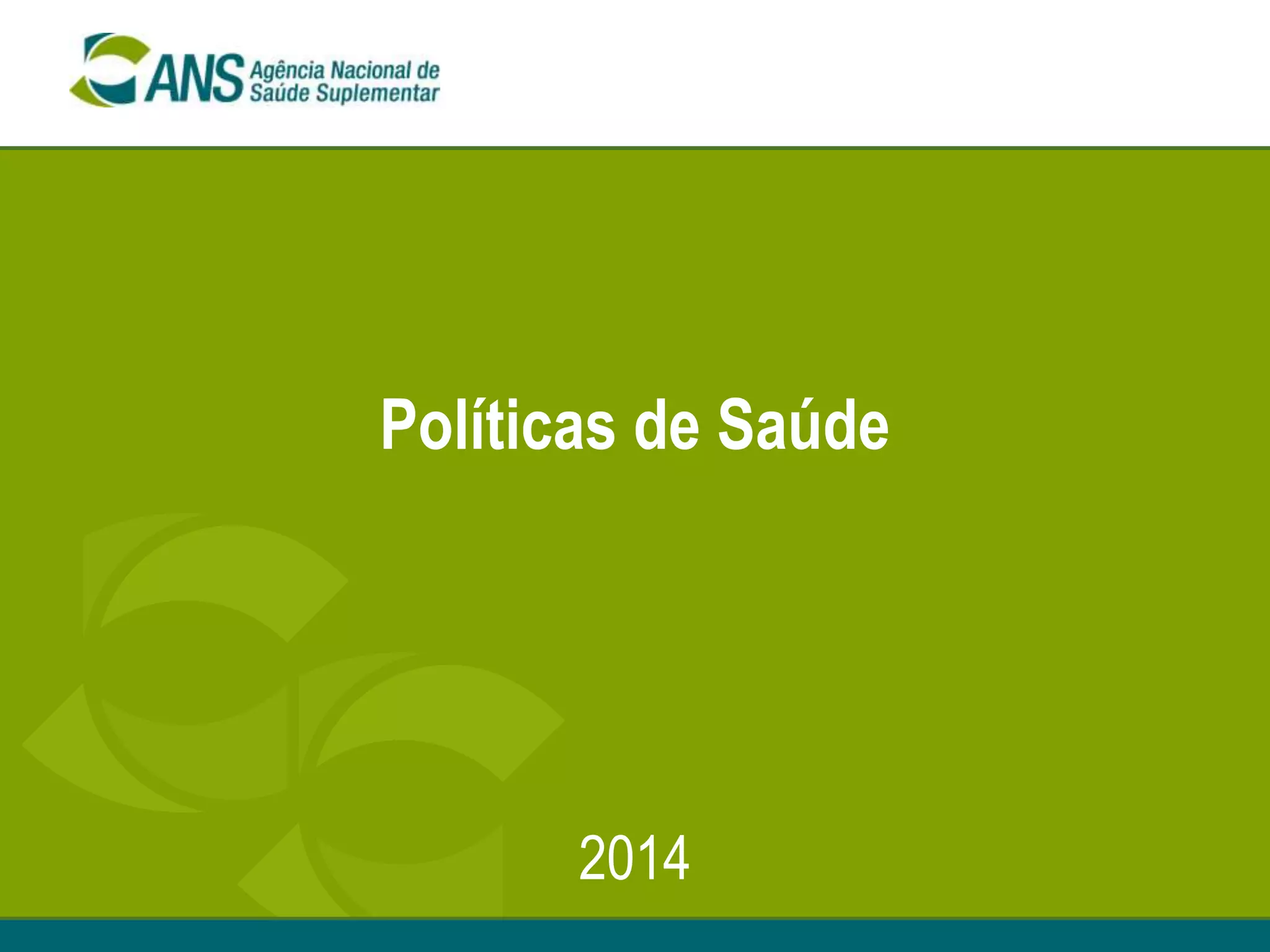 ANS Agência Nacional de Saúde Suplementar

Políticas de Saúde

2014